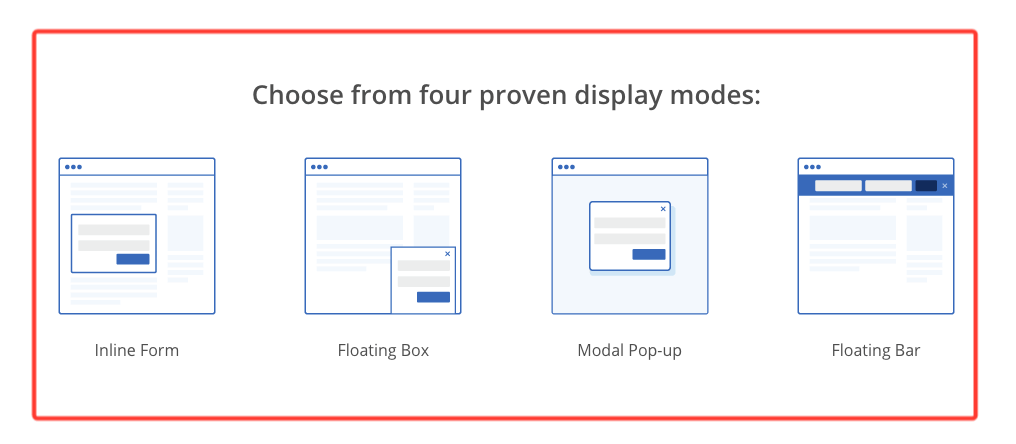 Choose from four proven display modes:

Inline Form

Floating Box

Modal Pop-up

Floating Bar